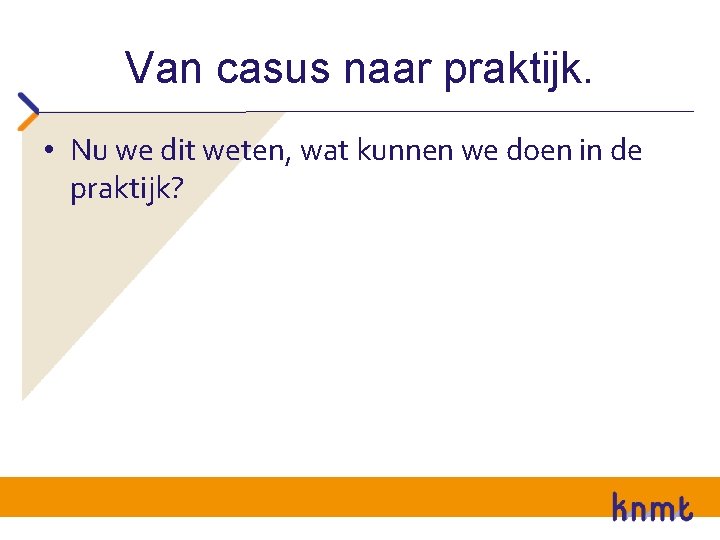 Van casus naar praktijk.

• Nu we dit weten, wat kunnen we doen in de praktijk?

knmt